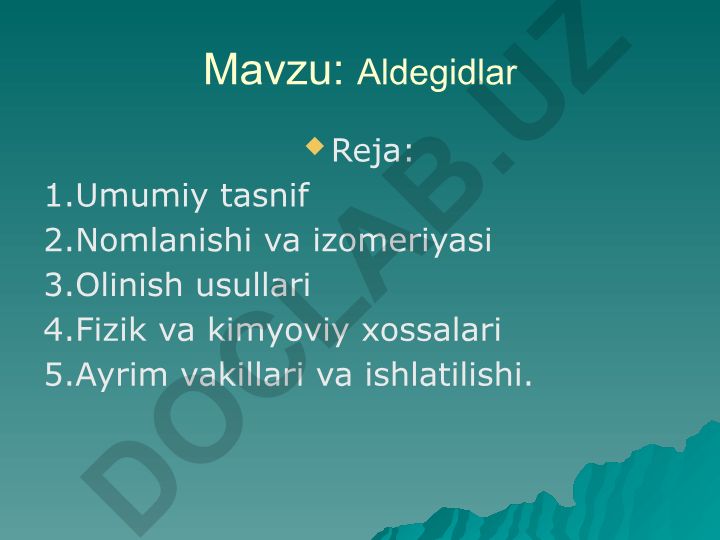 Mavzu: Aldegidlar

Reja:

1.Umumiy tasnif
2.Nomlanishi va izomeriyasi
3.Olinish usullari
4.Fizik va kimyoviy xossalari
5.Ayrim vakillari va ishlatilishi.

DOCLAB.UZ